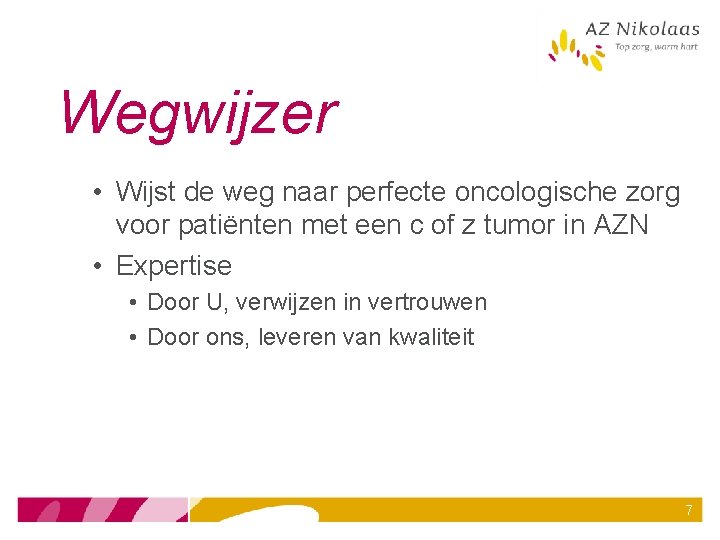 AZ Nikolaas
Top zorg, warm hart

Wegwijzer

• Wijst de weg naar perfecte oncologische zorg voor patiënten met een c of z tumor in AZN
• Expertise
  • Door U, verwijzen in vertrouwen
  • Door ons, leveren van kwaliteit

7